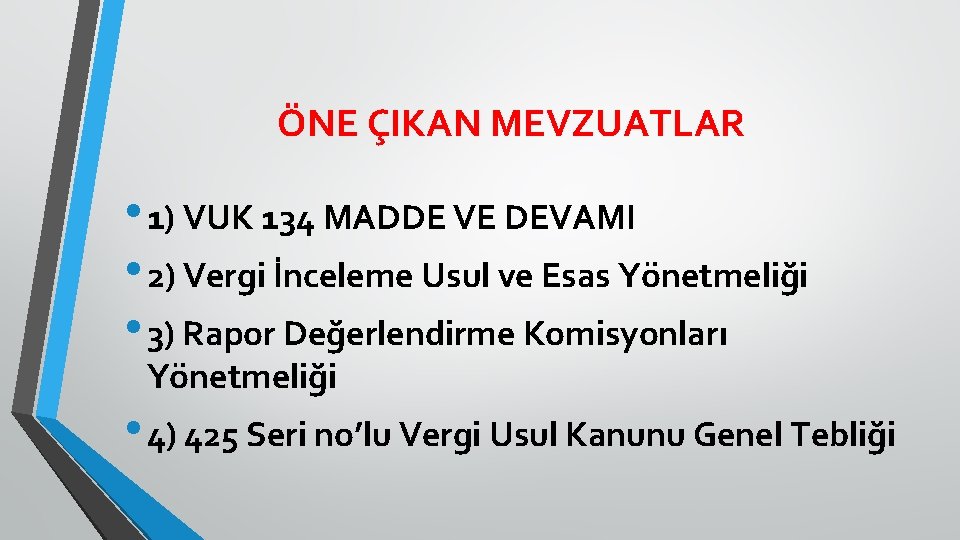 ÖNE ÇIKAN MEVZUATLAR

• 1) VUK 134 MADDE VE DEVAMI
• 2) Vergi İnceleme Usul ve Esas Yönetmeliği
• 3) Rapor Değerlendirme Komisyonları Yönetmeliği
• 4) 425 Seri no'lu Vergi Usul Kanunu Genel Tebliği